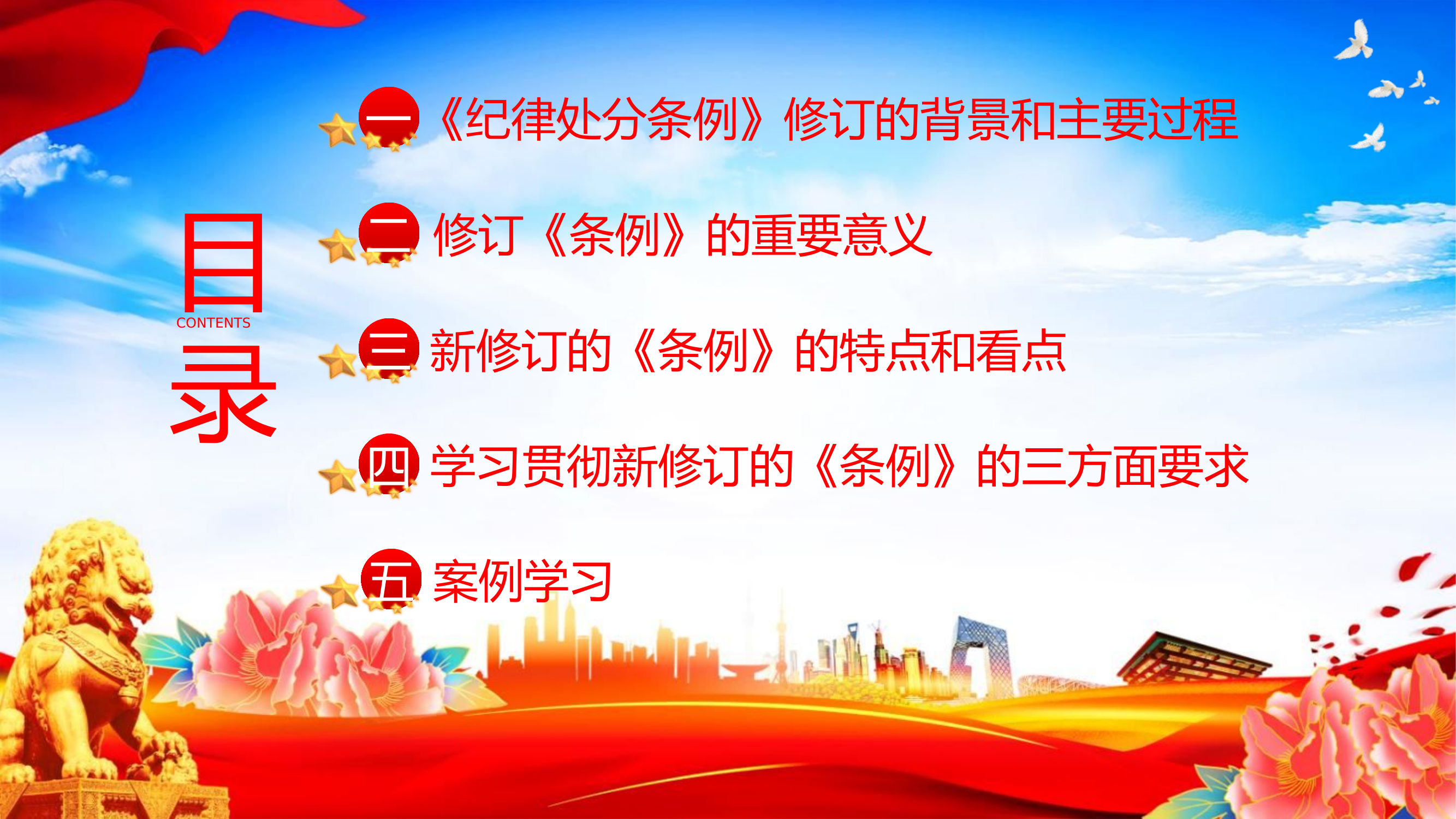 目
CONTENTS
录

一 《纪律处分条例》修订的背景和主要过程

二 修订《条例》的重要意义

三 新修订的《条例》的特点和看点

四 学习贯彻新修订的《条例》的三方面要求

五 案例学习